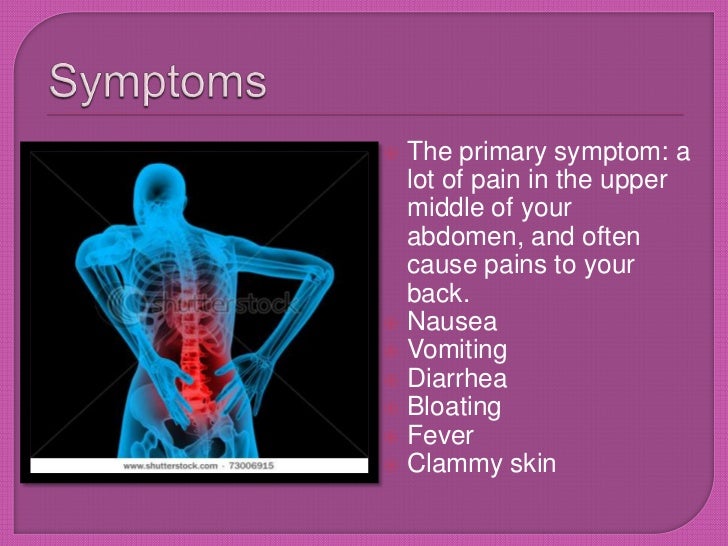 Symptoms

shutterstock

www.shutterstock.com · 73006915

The primary symptom: a lot of pain in the upper middle of your abdomen, and often cause pains to your back.
Nausea
Vomiting
Diarrhea
Bloating
Fever
Clammy skin